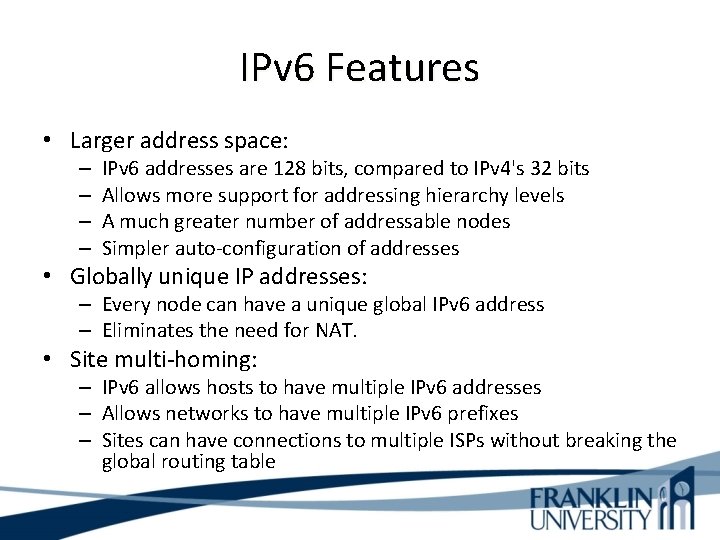 IPv6 Features

• Larger address space:
– IPv6 addresses are 128 bits, compared to IPv4's 32 bits
– Allows more support for addressing hierarchy levels
– A much greater number of addressable nodes
– Simpler auto-configuration of addresses
• Globally unique IP addresses:
– Every node can have a unique global IPv6 address
– Eliminates the need for NAT.
• Site multi-homing:
– IPv6 allows hosts to have multiple IPv6 addresses
– Allows networks to have multiple IPv6 prefixes
– Sites can have connections to multiple ISPs without breaking the global routing table

FRANKLIN UNIVERSITY